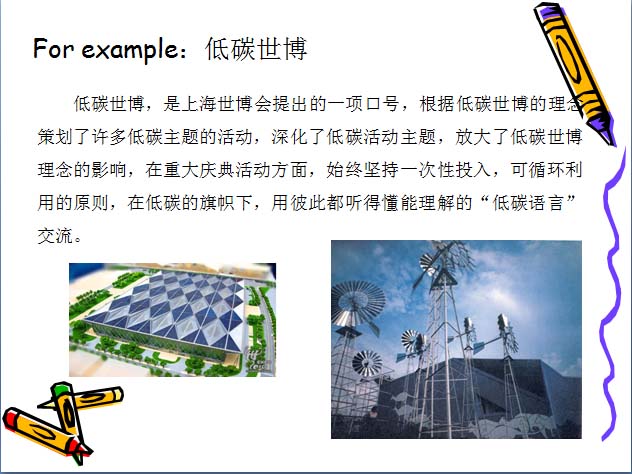 For example：低碳世博

低碳世博，是上海世博会提出的一项口号，根据低碳世博的理念策划了许多低碳主题的活动，深化了低碳活动主题，放大了低碳世博理念的影响，在重大庆典活动方面，始终坚持一次性投入，可循环利用的原则，在低碳的旗帜下，用彼此都听得懂能理解的“低碳语言”交流。